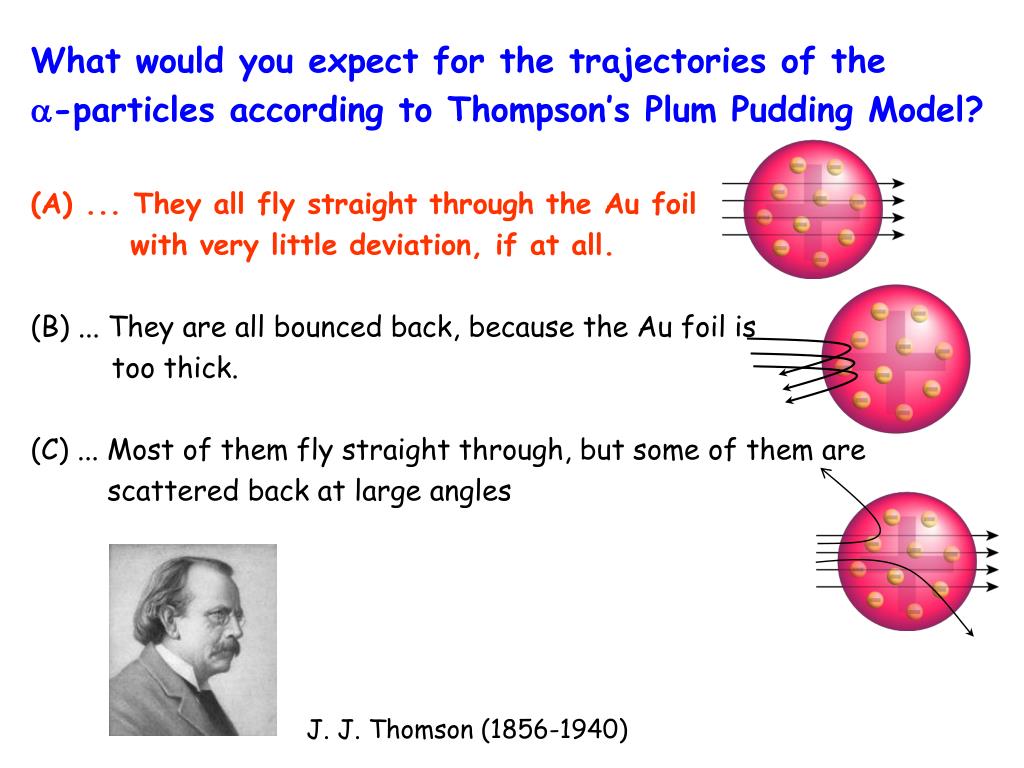 What would you expect for the trajectories of the $\alpha$-particles according to Thompson's Plum Pudding Model?

(A) ... They all fly straight through the Au foil with very little deviation, if at all.

(B) ... They are all bounced back, because the Au foil is too thick.

(C) ... Most of them fly straight through, but some of them are scattered back at large angles

J. J. Thomson (1856-1940)